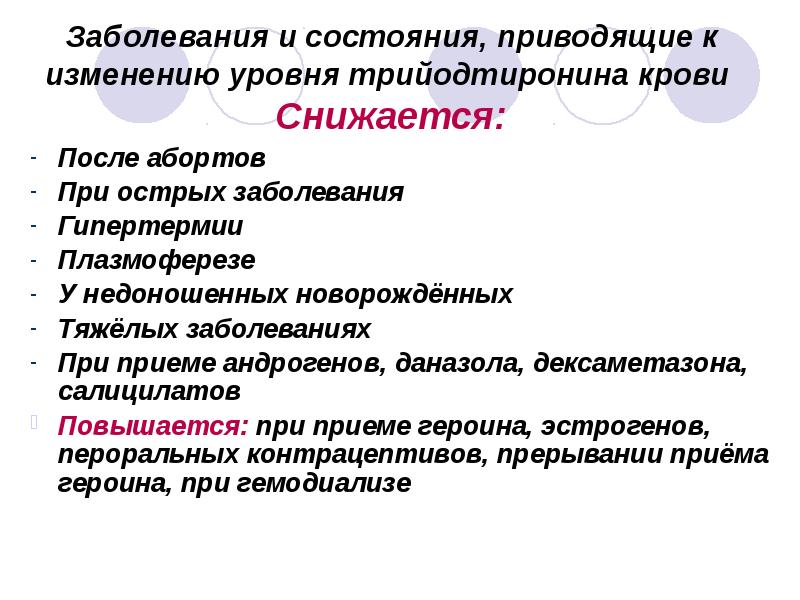 Заболевания и состояния, приводящие к изменению уровня трийодтиронина крови

Снижается:

- После абортов
- При острых заболевания
- Гипертермии
- Плазмоферезе
- У недоношенных новорождённых
- Тяжёлых заболеваниях
- При приеме андрогенов, даназола, дексаметазона, салицилатов

Повышается: при приеме героина, эстрогенов, пероральных контрацептивов, прерывании приёма героина, при гемодиализе